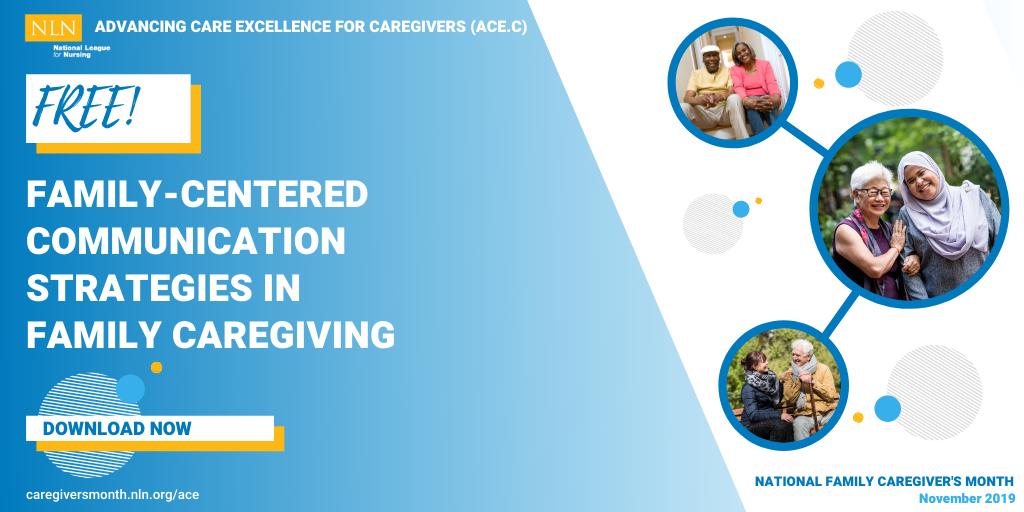 NLN
National League for Nursing

ADVANCING CARE EXCELLENCE FOR CAREGIVERS (ACE.C)

FREE!

FAMILY-CENTERED COMMUNICATION STRATEGIES IN FAMILY CAREGIVING

DOWNLOAD NOW

caregiversmonth.nln.org/ace

NATIONAL FAMILY CAREGIVER'S MONTH
November 2019